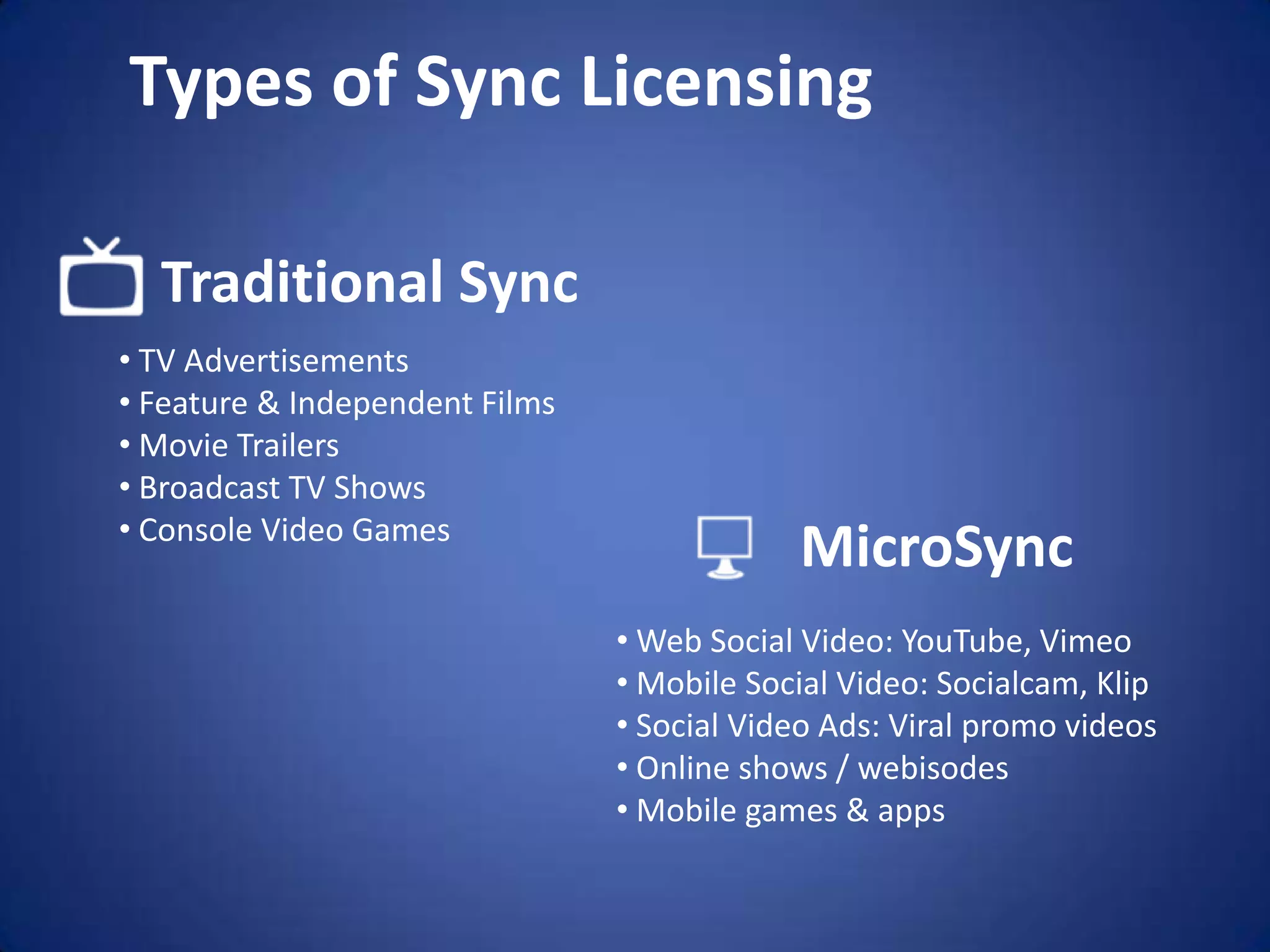 Types of Sync Licensing

Traditional Sync

• TV Advertisements
• Feature & Independent Films
• Movie Trailers
• Broadcast TV Shows
• Console Video Games

MicroSync

• Web Social Video: YouTube, Vimeo
• Mobile Social Video: Socialcam, Klip
• Social Video Ads: Viral promo videos
• Online shows / webisodes
• Mobile games & apps